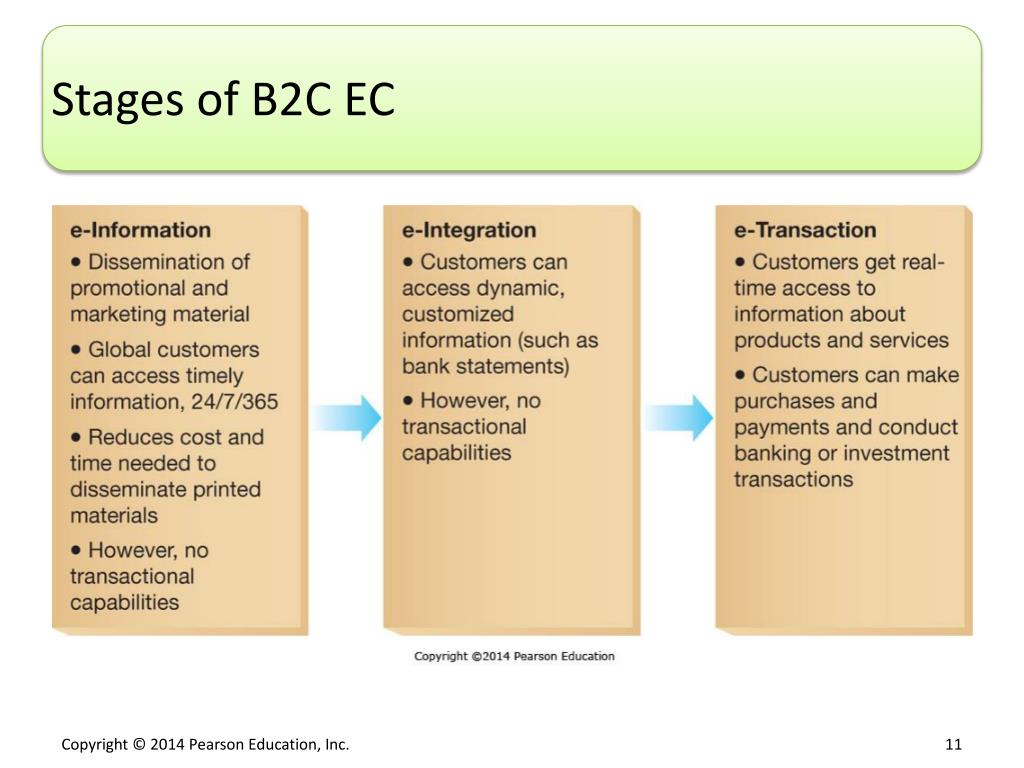 Stages of B2C EC

e-Information
• Dissemination of promotional and marketing material
• Global customers can access timely information, 24/7/365
• Reduces cost and time needed to disseminate printed materials
• However, no transactional capabilities

e-Integration
• Customers can access dynamic, customized information (such as bank statements)
• However, no transactional capabilities

e-Transaction
• Customers get real-time access to information about products and services
• Customers can make purchases and payments and conduct banking or investment transactions

Copyright ©2014 Pearson Education

Copyright © 2014 Pearson Education, Inc.

11